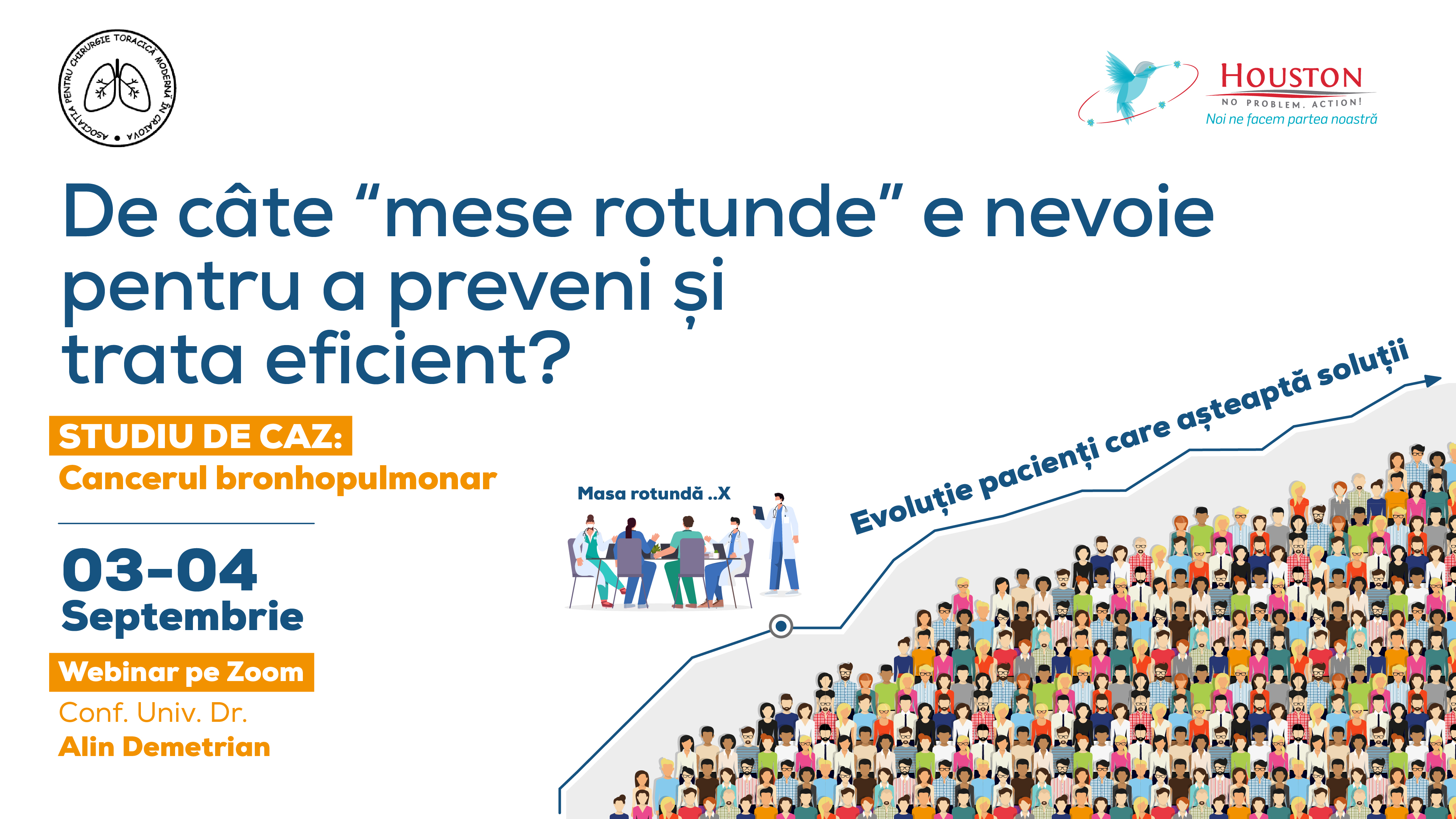 ASOCIAȚIA PENTRU CHIRURGIE TORACICĂ MODERNĂ ÎN CRAIOVA

HOUSTON
NO PROBLEM. ACTION!
Noi ne facem partea noastră

De câte “mese rotunde” e nevoie pentru a preveni și trata eficient?

STUDIU DE CAZ:
Cancerul bronhopulmonar

03-04
Septembrie

Webinar pe Zoom

Conf. Univ. Dr.
Alin Demetrian

Masa rotundă ..X

Evoluție pacienți care așteaptă soluții